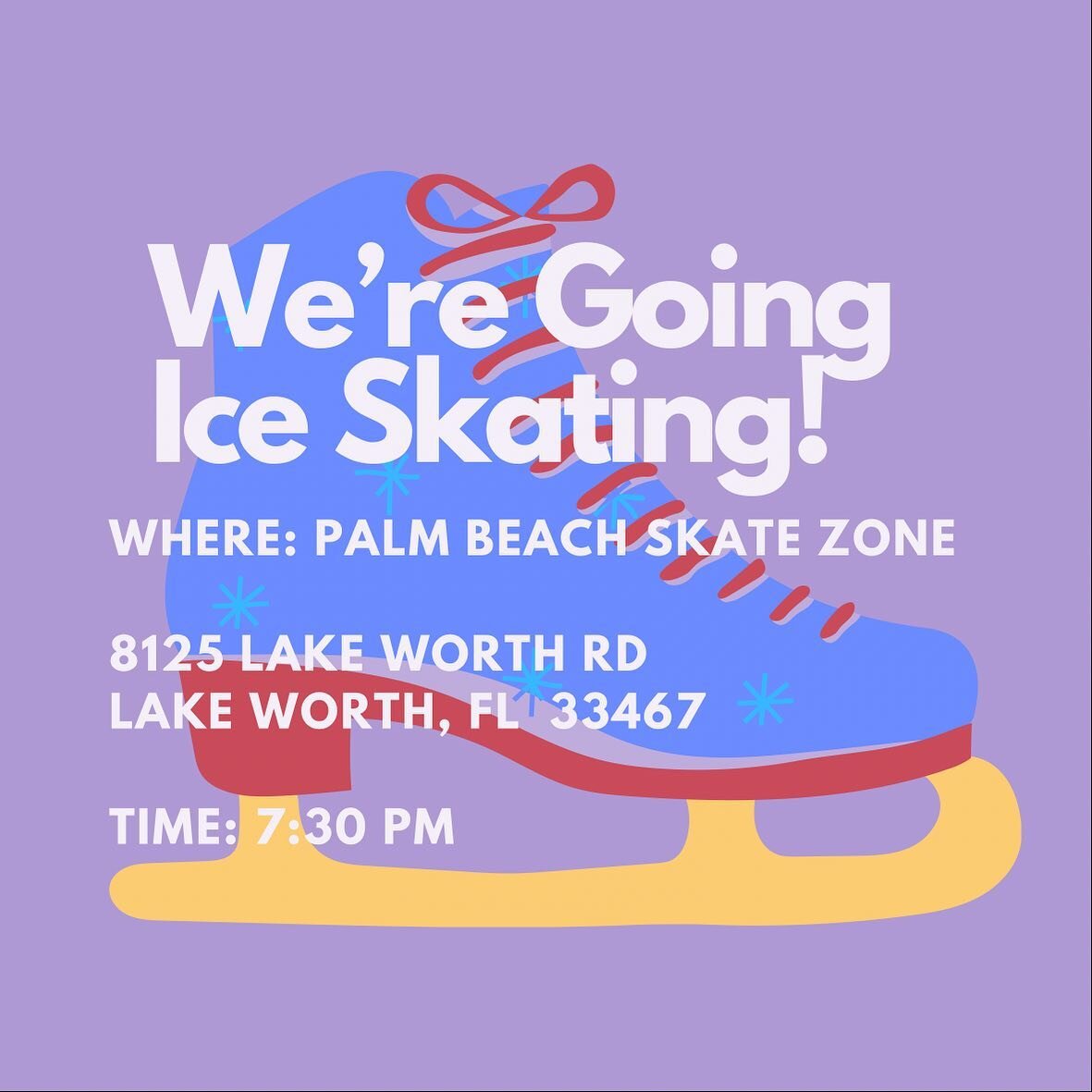 We're Going Ice Skating!

WHERE: PALM BEACH SKATE ZONE

8125 LAKE WORTH RD
LAKE WORTH, FL 33467

TIME: 7:30 PM